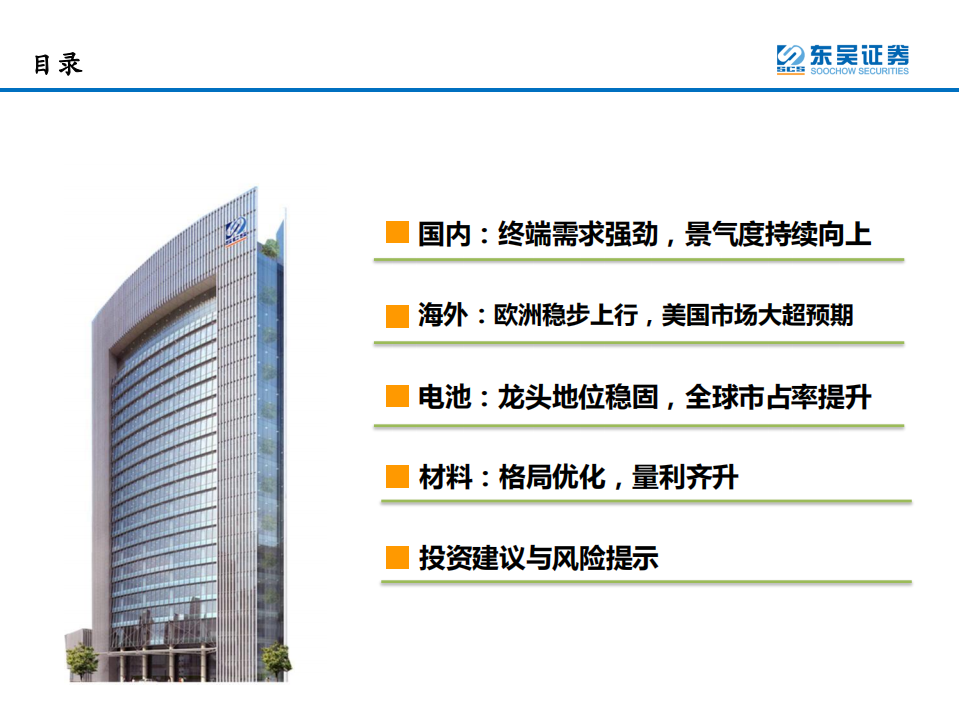 目录

SCS 东吴证券
SOOCHOW SECURITIES

国内：终端需求强劲，景气度持续向上

海外：欧洲稳步上行，美国市场大超预期

电池：龙头地位稳固，全球市占率提升

材料：格局优化，量利齐升

投资建议与风险提示